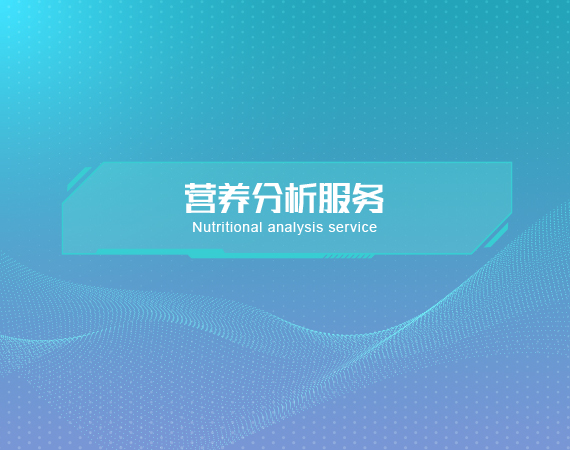 营养分析服务
Nutritional analysis service